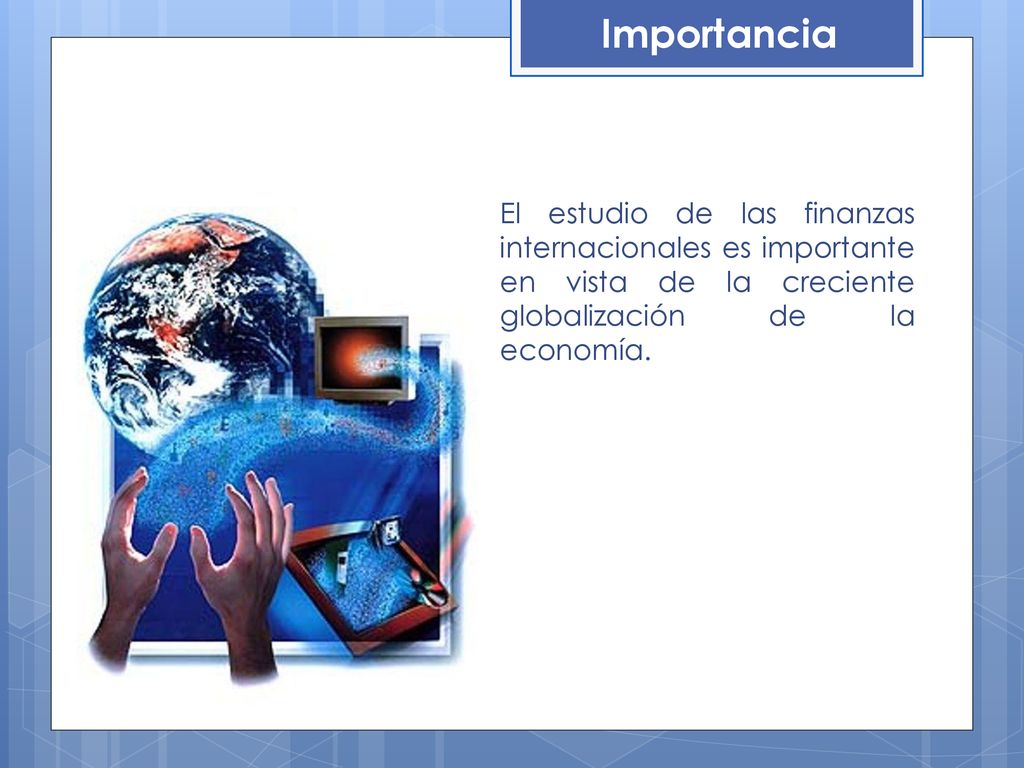 Importancia

El estudio de las finanzas internacionales es importante en vista de la creciente globalización de la economía.